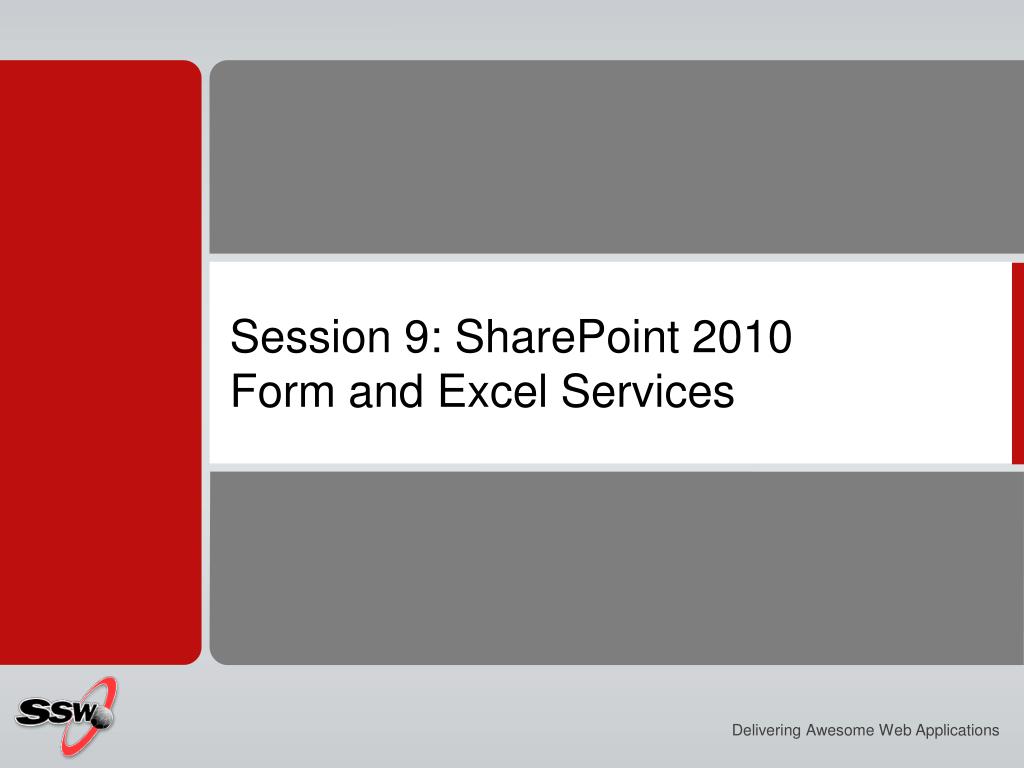 Session 9: SharePoint 2010
Form and Excel Services

SSW

Delivering Awesome Web Applications